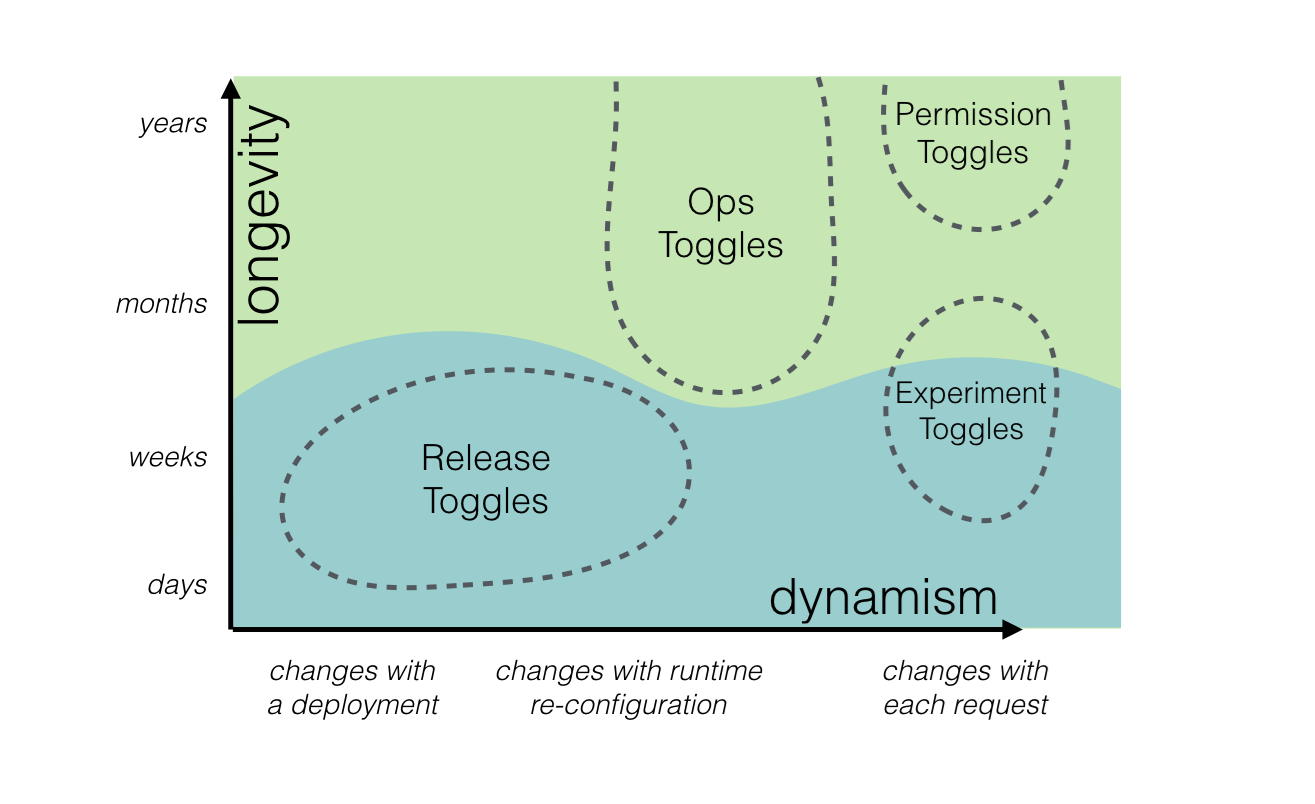 longevity

years

months

weeks

days

Ops Toggles

Permission Toggles

Experiment Toggles

Release Toggles

dynamism

changes with a deployment

changes with runtime re-configuration

changes with each request